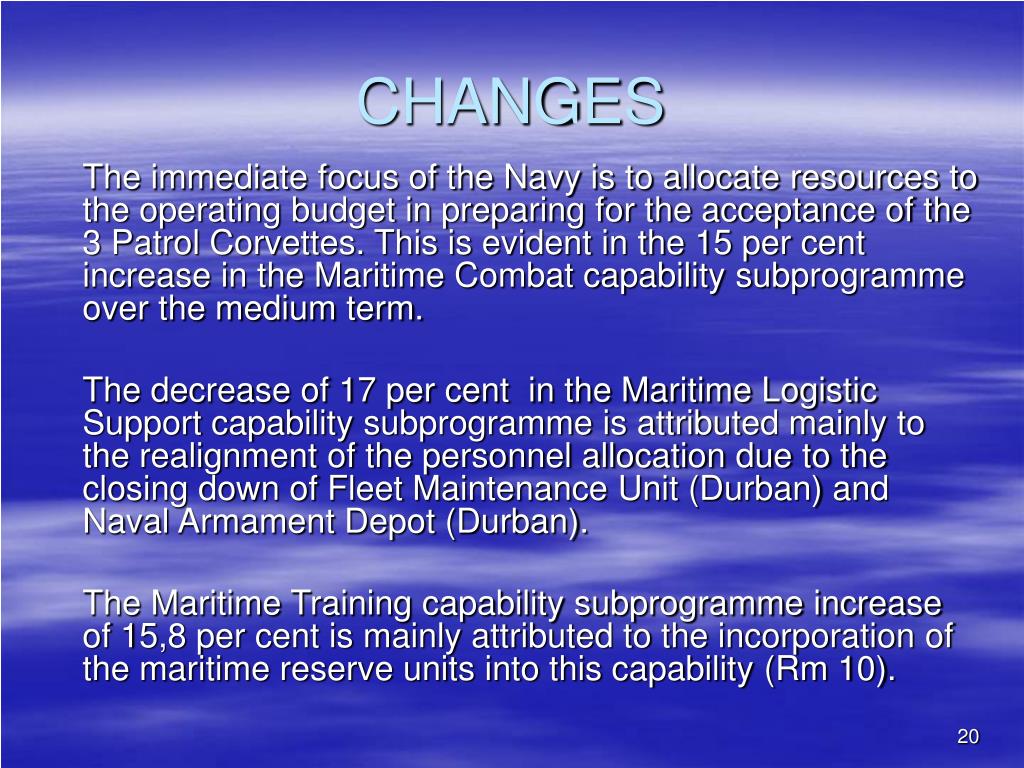 CHANGES

The immediate focus of the Navy is to allocate resources to the operating budget in preparing for the acceptance of the 3 Patrol Corvettes. This is evident in the 15 per cent increase in the Maritime Combat capability subprogramme over the medium term.

The decrease of 17 per cent in the Maritime Logistic Support capability subprogramme is attributed mainly to the realignment of the personnel allocation due to the closing down of Fleet Maintenance Unit (Durban) and Naval Armament Depot (Durban).

The Maritime Training capability subprogramme increase of 15,8 per cent is mainly attributed to the incorporation of the maritime reserve units into this capability (Rm 10).

20